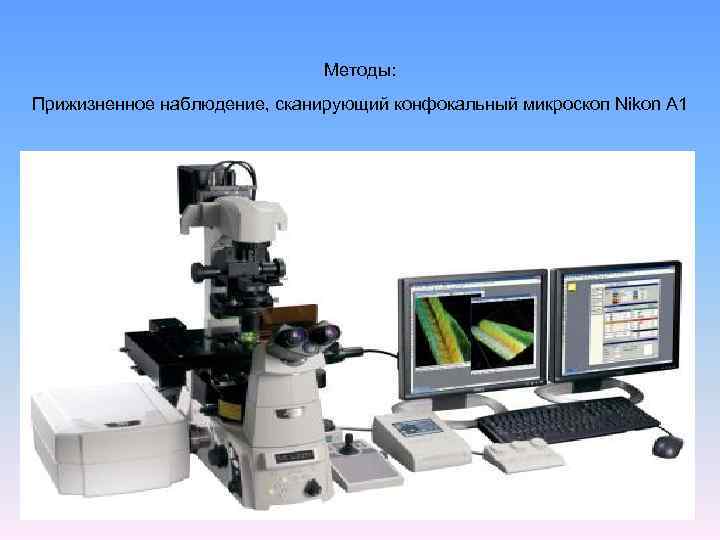 Методы:

Прижизненное наблюдение, сканирующий конфокальный микроскоп Nikon A1